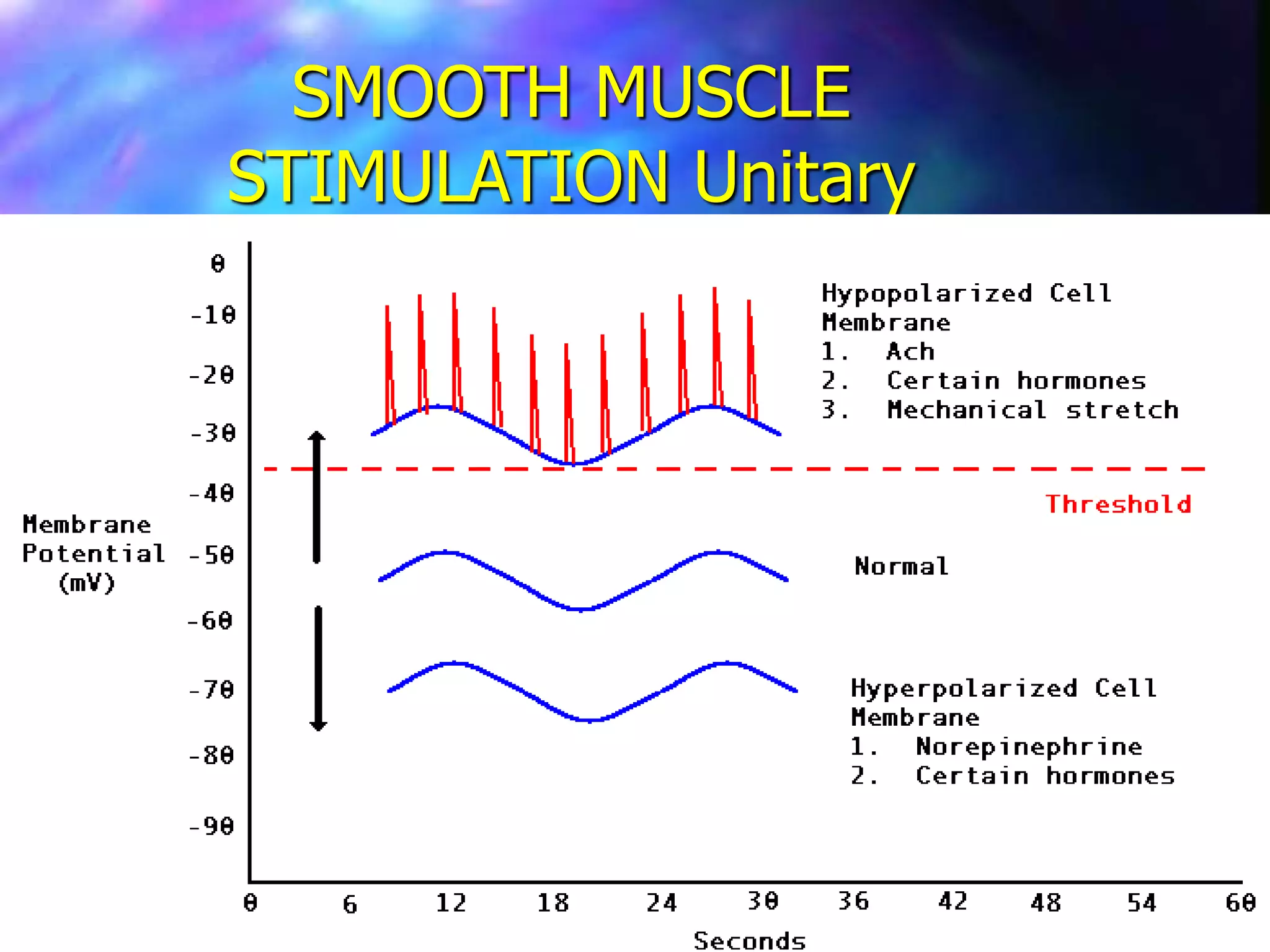 SMOOTH MUSCLE STIMULATION Unitary

0
-10
-20
-30
-40
-50
-60
-70
-80
-90

Membrane Potential (mV)

Hypopolarized Cell Membrane
1. Ach
2. Certain hormones
3. Mechanical stretch

Threshold

Normal

Hyperpolarized Cell Membrane
1. Norepinephrine
2. Certain hormones

0 6 12 18 24 30 36 42 48 54 60

Seconds